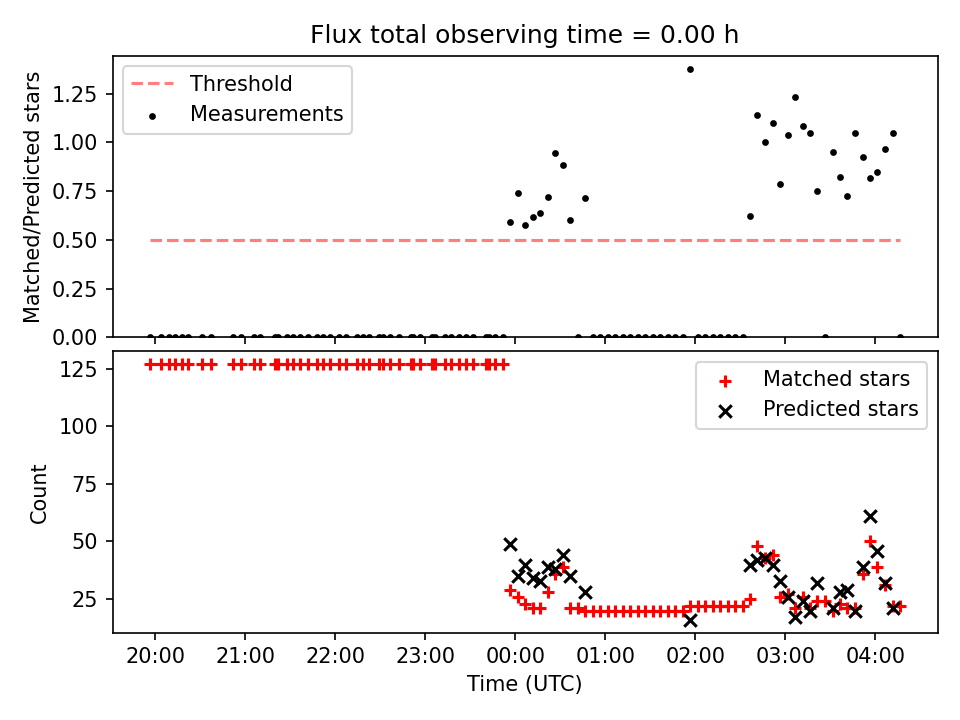 Flux total observing time = 0.00 h

Threshold
Measurements

Matched/Predicted stars

1.25
1.00
0.75
0.50
0.25
0.00

Matched stars
Predicted stars

Count

125
100
75
50
25

20:00
21:00
22:00
23:00
00:00
01:00
02:00
03:00
04:00

Time (UTC)